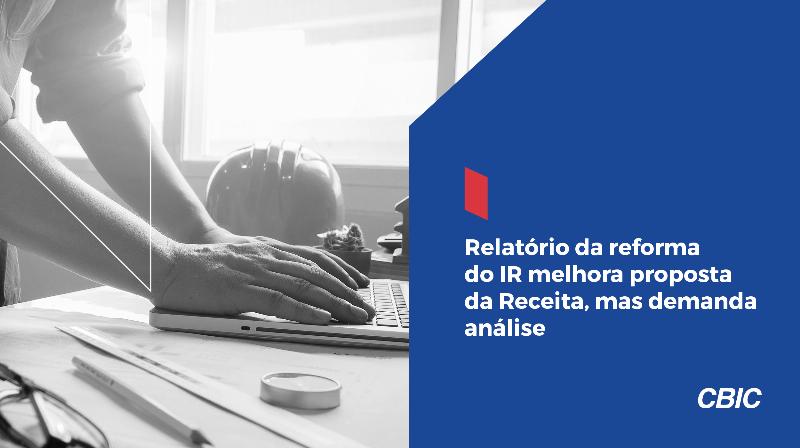 Relatório da reforma do IR melhora proposta da Receita, mas demanda análise

CBIC